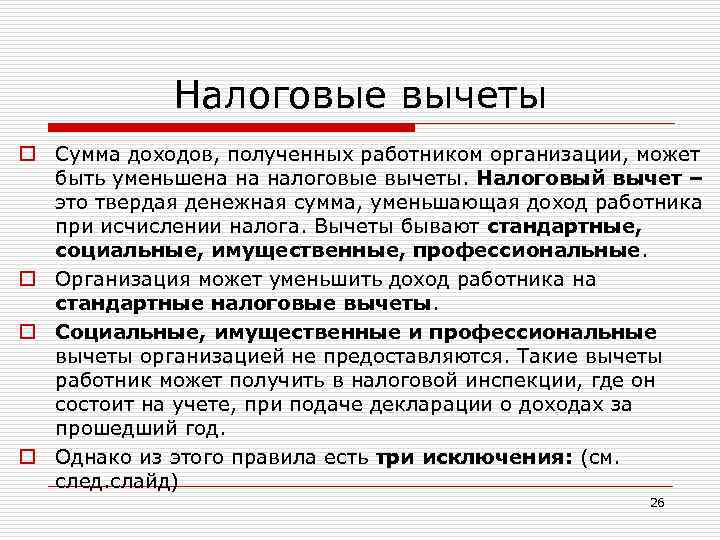 Налоговые вычеты

Сумма доходов, полученных работником организации, может быть уменьшена на налоговые вычеты. Налоговый вычет – это твердая денежная сумма, уменьшающая доход работника при исчислении налога. Вычеты бывают стандартные, социальные, имущественные, профессиональные.

Организация может уменьшить доход работника на стандартные налоговые вычеты.

Социальные, имущественные и профессиональные вычеты организацией не предоставляются. Такие вычеты работник может получить в налоговой инспекции, где он состоит на учете, при подаче декларации о доходах за прошедший год.

Однако из этого правила есть три исключения: (см. след.слайд)

26